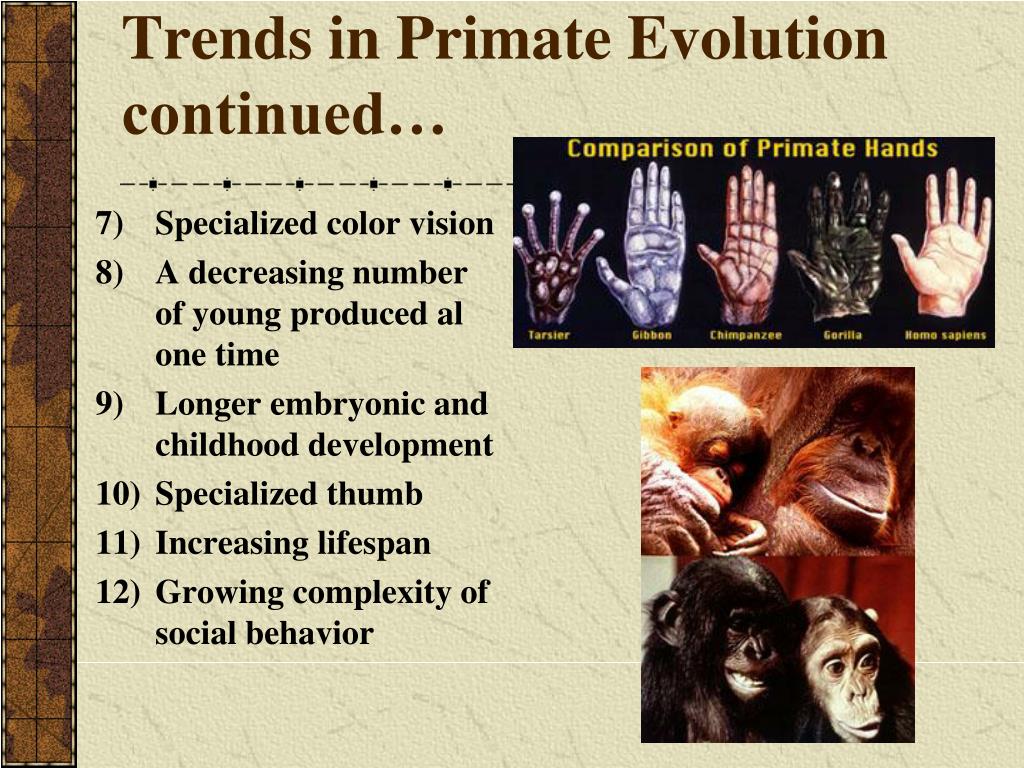 Trends in Primate Evolution continued…

7) Specialized color vision
8) A decreasing number of young produced al one time
9) Longer embryonic and childhood development
10) Specialized thumb
11) Increasing lifespan
12) Growing complexity of social behavior

Comparison of Primate Hands

Tarsier Gibbon Chimpanzee Gorilla Homo sapiens